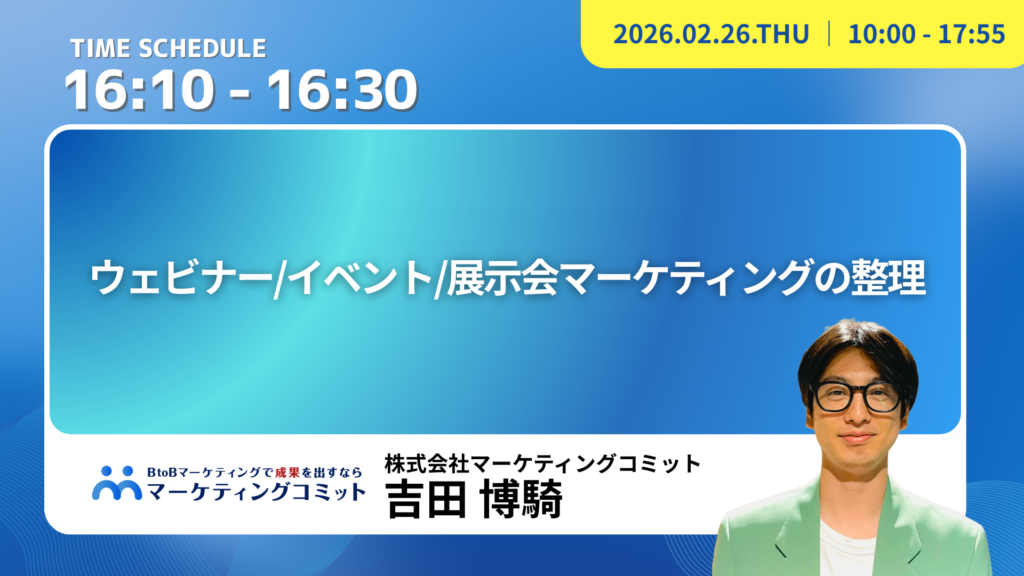 2026.02.26.THU | 10:00 - 17:55

TIME SCHEDULE
16:10 - 16:30

ウェビナー/イベント/展示会マーケティングの整理

BtoBマーケティングで成果を出すなら
マーケティングコミット

株式会社マーケティングコミット
吉田 博騎